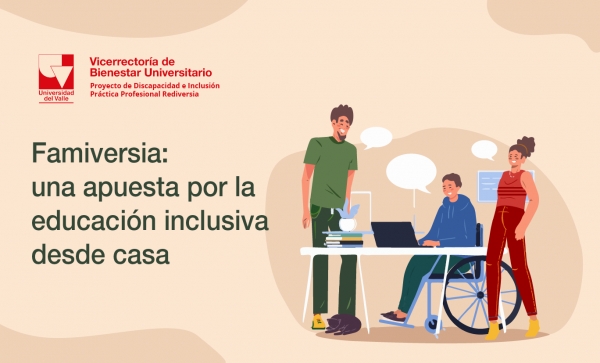 Universidad del Valle

Vicerrectoría de Bienestar Universitario
Proyecto de Discapacidad e Inclusión
Práctica Profesional Rediversia

Famiversia: una apuesta por la educación inclusiva desde casa